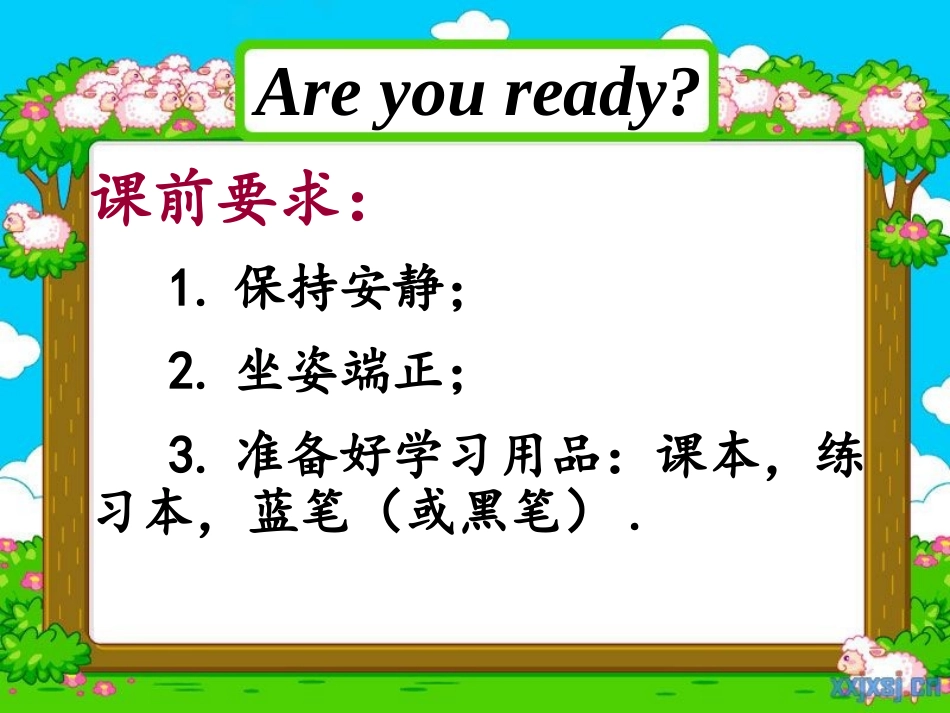 Are you ready?

课前要求：

1. 保持安静；

2. 坐姿端正；

3. 准备好学习用品：课本，练习本，蓝笔（或黑笔）.

xxjxsj.cn